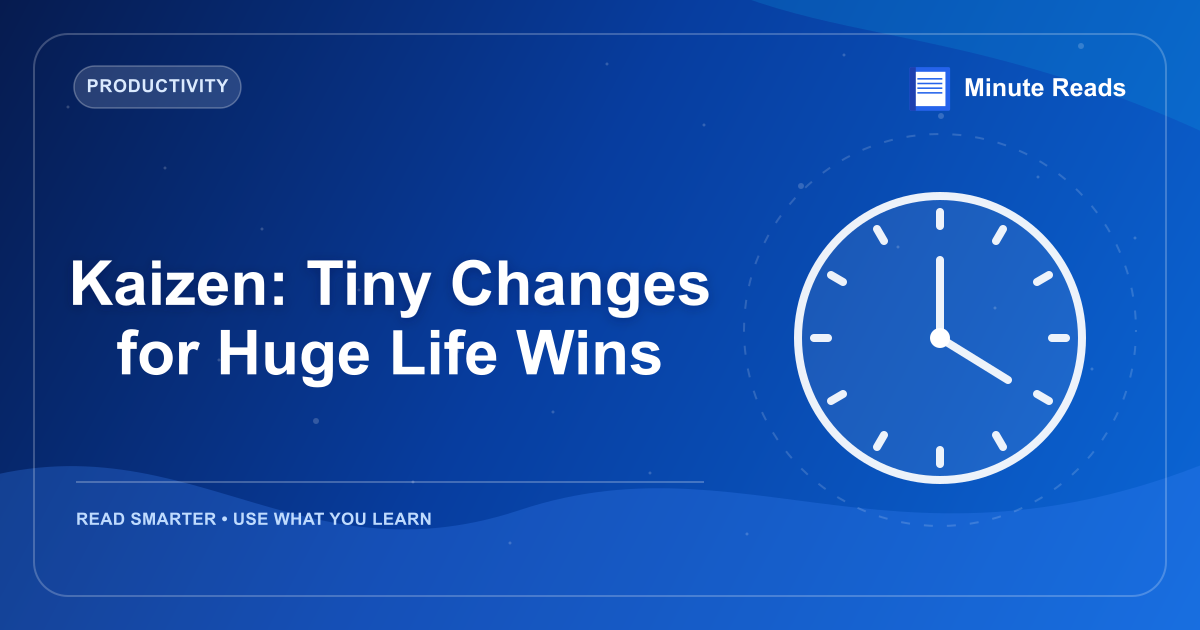 PRODUCTIVITY

Minute Reads

Kaizen: Tiny Changes for Huge Life Wins

READ SMARTER • USE WHAT YOU LEARN